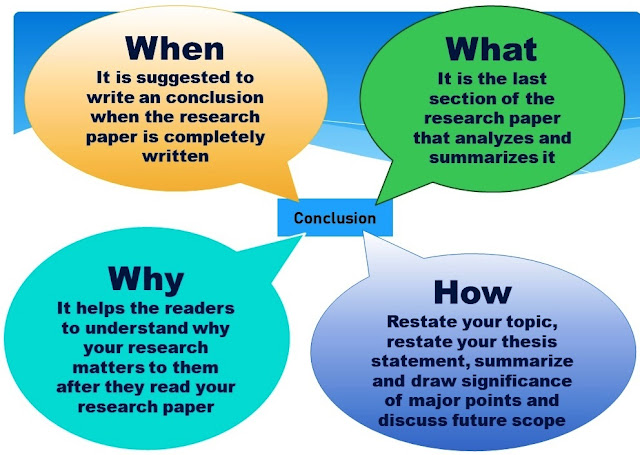 When
It is suggested to write an conclusion when the research paper is completely written

What
It is the last section of the research paper that analyzes and summarizes it

Conclusion

Why
It helps the readers to understand why your research matters to them after they read your research paper

How
Restate your topic, restate your thesis statement, summarize and draw significance of major points and discuss future scope